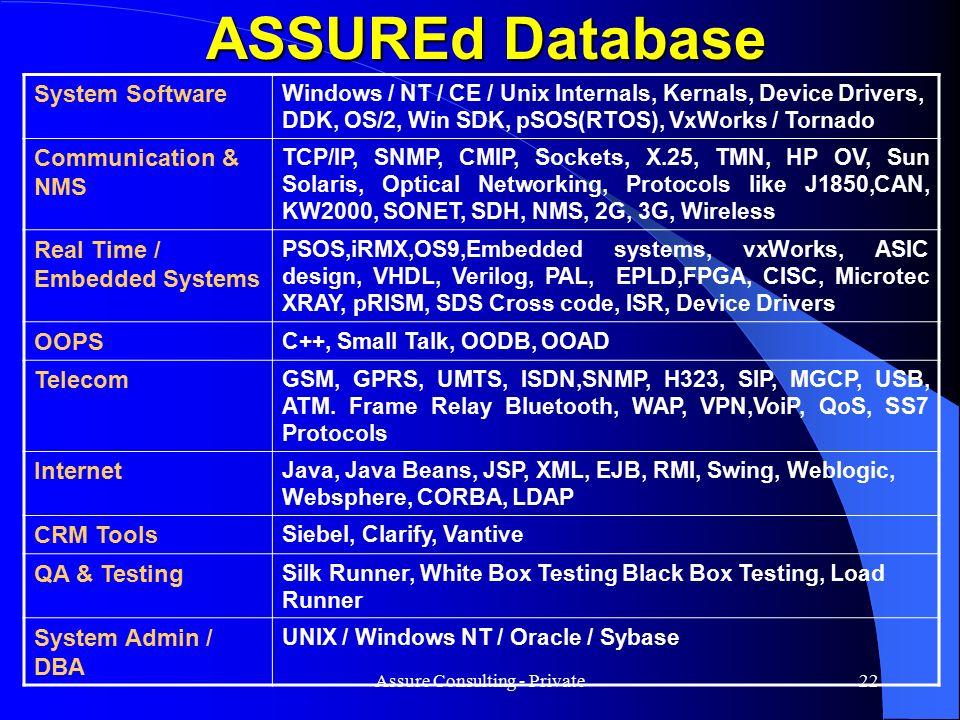 ASSUREd Database

| System Software | Windows / NT / CE / Unix Internals, Kernals, Device Drivers, DDK, OS/2, Win SDK, pSOS(RTOS), VxWorks / Tornado |
|---|---|
| Communication & NMS | TCP/IP, SNMP, CMIP, Sockets, X.25, TMN, HP OV, Sun Solaris, Optical Networking, Protocols like J1850,CAN, KW2000, SONET, SDH, NMS, 2G, 3G, Wireless |
| Real Time / Embedded Systems | PSOS,iRMX,OS9,Embedded systems, vxWorks, ASIC design, VHDL, Verilog, PAL, EPLD,FPGA, CISC, Microtec XRAY, pRISM, SDS Cross code, ISR, Device Drivers |
| OOPS | C++, Small Talk, OODB, OOAD |
| Telecom | GSM, GPRS, UMTS, ISDN,SNMP, H323, SIP, MGCP, USB, ATM. Frame Relay Bluetooth, WAP, VPN,VoiP, QoS, SS7 Protocols |
| Internet | Java, Java Beans, JSP, XML, EJB, RMI, Swing, Weblogic, Websphere, CORBA, LDAP |
| CRM Tools | Siebel, Clarify, Vantive |
| QA & Testing | Silk Runner, White Box Testing Black Box Testing, Load Runner |
| System Admin / DBA | UNIX / Windows NT / Oracle / Sybase |

Assure Consulting - Private 22